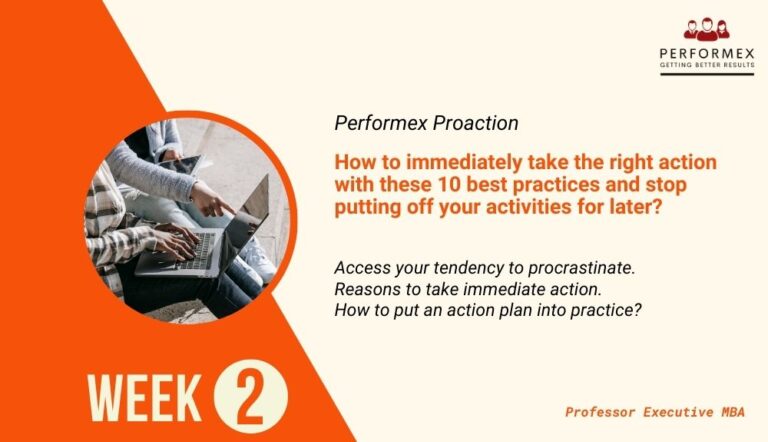 PERFORMEX
GETTING BETTER RESULTS

Performex Proaction

How to immediately take the right action with these 10 best practices and stop putting off your activities for later?

Access your tendency to procrastinate.
Reasons to take immediate action.
How to put an action plan into practice?

WEEK 2

Professor Executive MBA